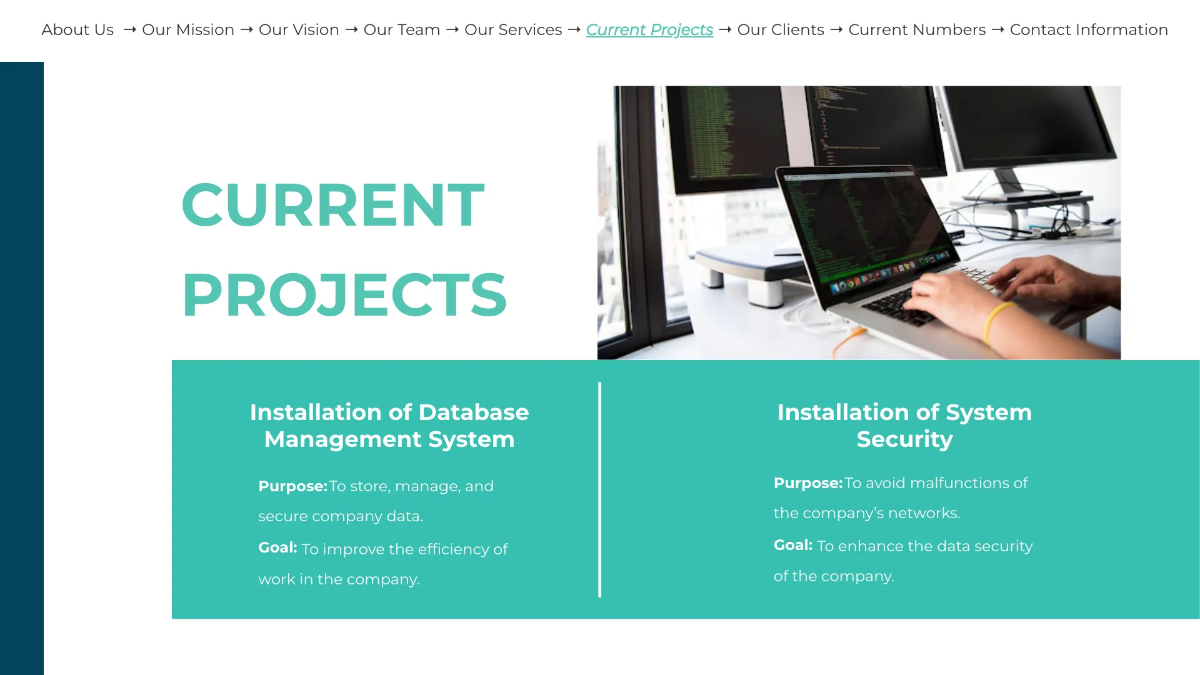 About Us → Our Mission → Our Vision → Our Team → Our Services → Current Projects → Our Clients → Current Numbers → Contact Information

CURRENT PROJECTS

Installation of Database Management System

Purpose: To store, manage, and secure company data.

Goal: To improve the efficiency of work in the company.

Installation of System Security

Purpose: To avoid malfunctions of the company's networks.

Goal: To enhance the data security of the company.